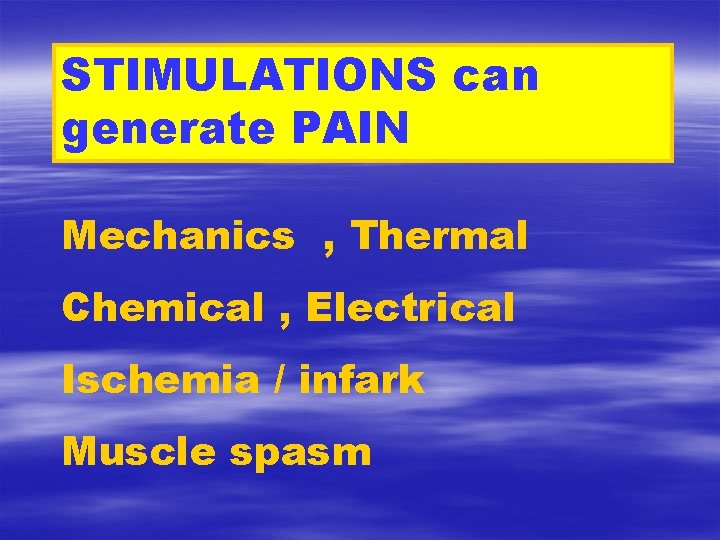 STIMULATIONS can generate PAIN

Mechanics , Thermal

Chemical , Electrical

Ischemia / infark

Muscle spasm